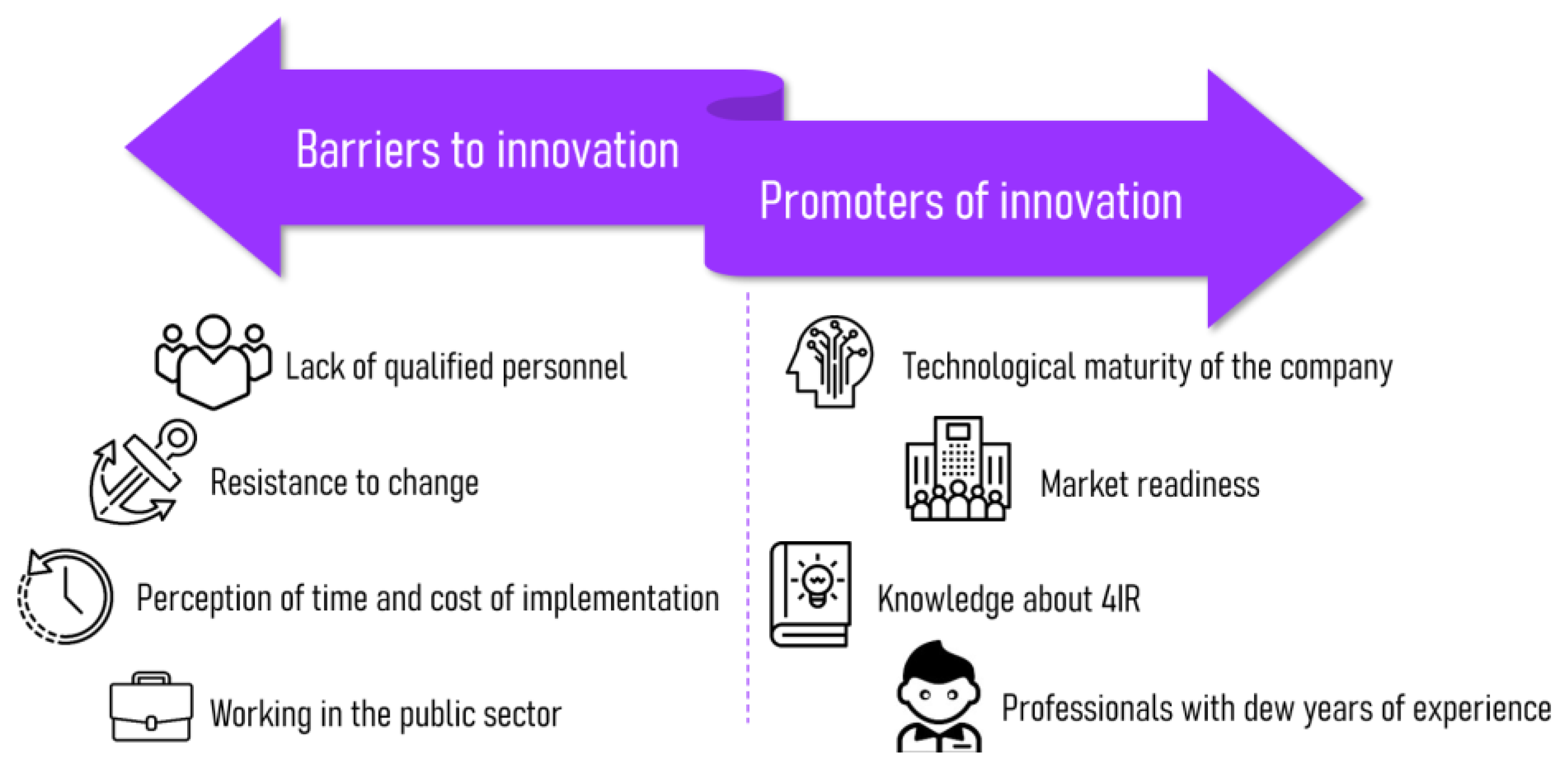 Barriers to innovation

Promoters of innovation

Lack of qualified personnel

Resistance to change

Perception of time and cost of implementation

Working in the public sector

Technological maturity of the company

Market readiness

Knowledge about 4IR

Professionals with dew years of experience